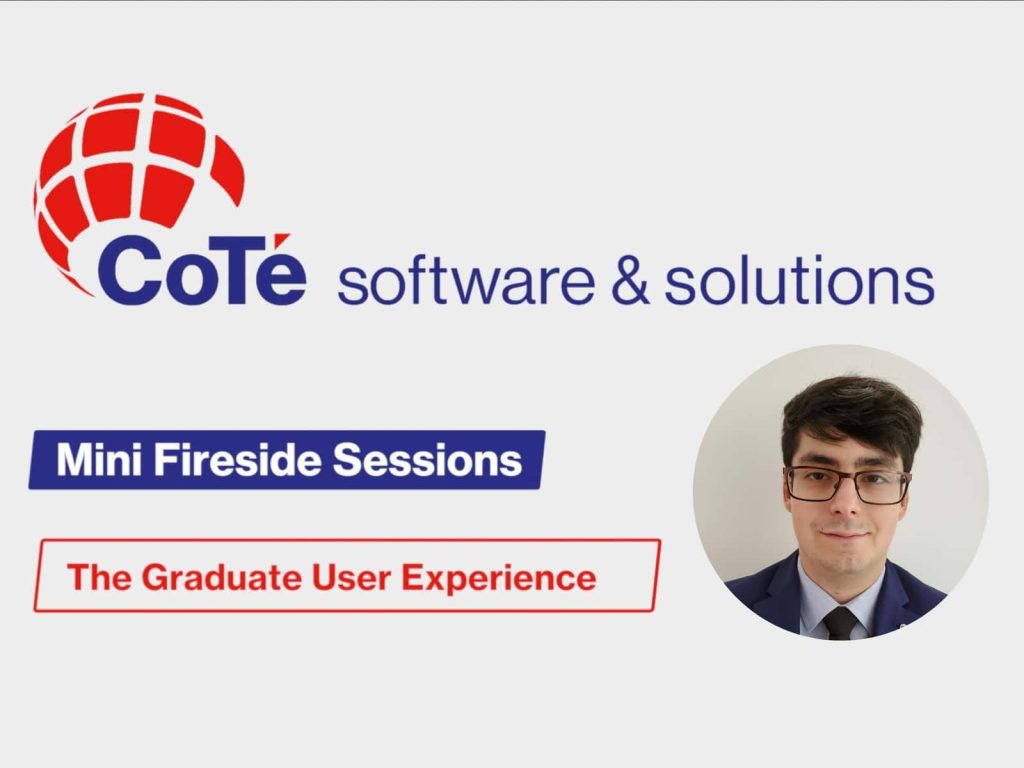 CoTé software & solutions

Mini Fireside Sessions

The Graduate User Experience